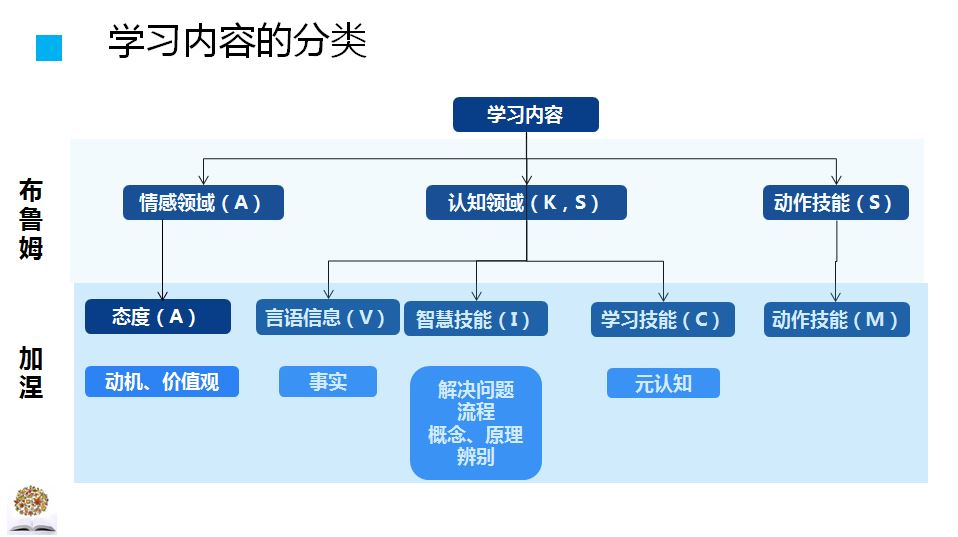 学习内容的分类

学习内容

布鲁姆

情感领域（A）

认知领域（K，S）

动作技能（S）

加涅

态度（A）

言语信息（V）

智慧技能（I）

学习技能（C）

动作技能（M）

动机、价值观

事实

解决问题
流程
概念、原理
辨别

元认知